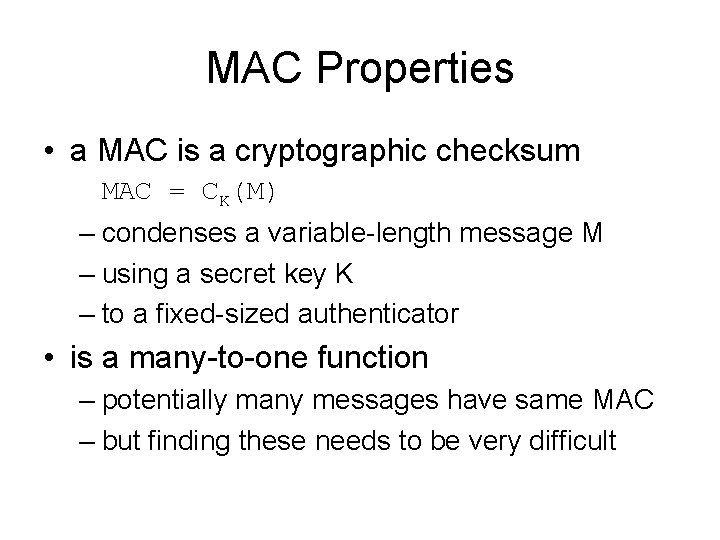 MAC Properties

• a MAC is a cryptographic checksum

$MAC = C_K(M)$

– condenses a variable-length message M
– using a secret key K
– to a fixed-sized authenticator

• is a many-to-one function

– potentially many messages have same MAC
– but finding these needs to be very difficult